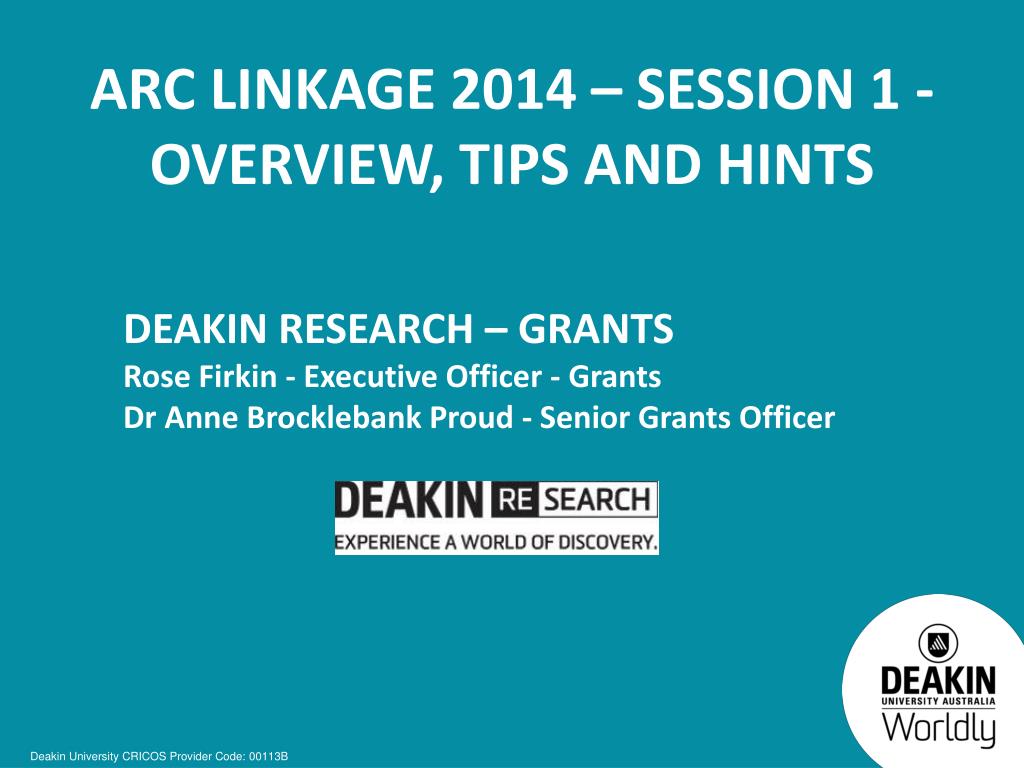 ARC LINKAGE 2014 – SESSION 1 - OVERVIEW, TIPS AND HINTS

DEAKIN RESEARCH – GRANTS
Rose Firkin - Executive Officer - Grants
Dr Anne Brocklebank Proud - Senior Grants Officer

DEAKIN RESEARCH
EXPERIENCE A WORLD OF DISCOVERY.

DEAKIN
UNIVERSITY AUSTRALIA
Worldly

Deakin University CRICOS Provider Code: 00113B